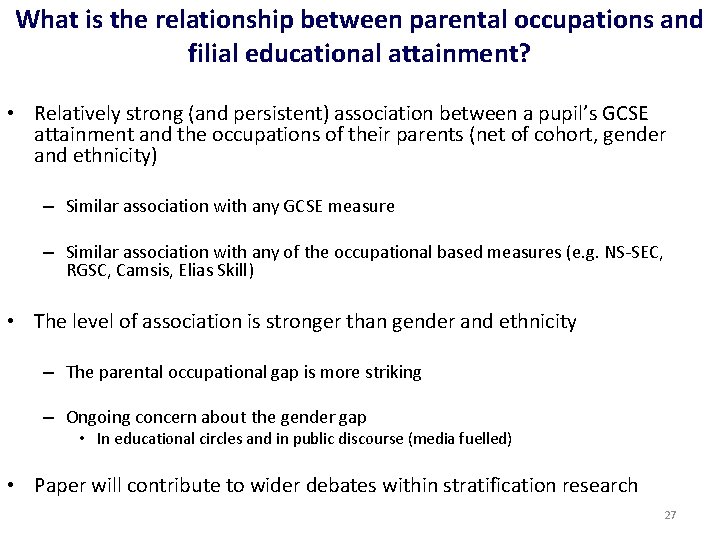 What is the relationship between parental occupations and filial educational attainment?

• Relatively strong (and persistent) association between a pupil's GCSE attainment and the occupations of their parents (net of cohort, gender and ethnicity)

– Similar association with any GCSE measure

– Similar association with any of the occupational based measures (e.g. NS-SEC, RGSC, Camsis, Elias Skill)

• The level of association is stronger than gender and ethnicity

– The parental occupational gap is more striking

– Ongoing concern about the gender gap
• In educational circles and in public discourse (media fuelled)

• Paper will contribute to wider debates within stratification research

27